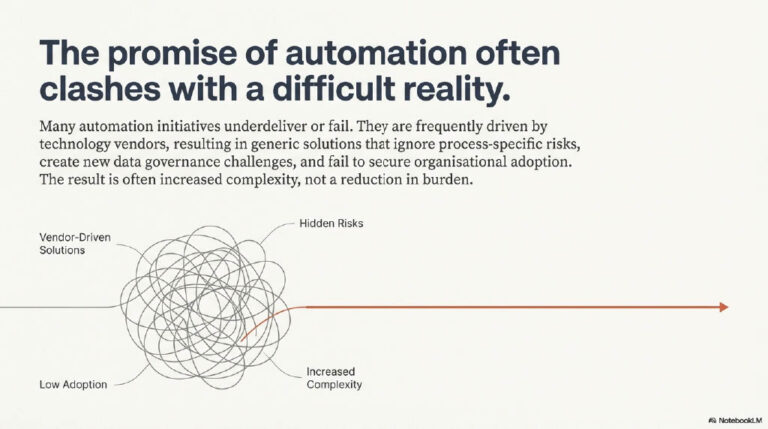 The promise of automation often clashes with a difficult reality.

Many automation initiatives underdeliver or fail. They are frequently driven by technology vendors, resulting in generic solutions that ignore process-specific risks, create new data governance challenges, and fail to secure organisational adoption. The result is often increased complexity, not a reduction in burden.

Vendor-Driven Solutions

Hidden Risks

Low Adoption

Increased Complexity

NotebookLM